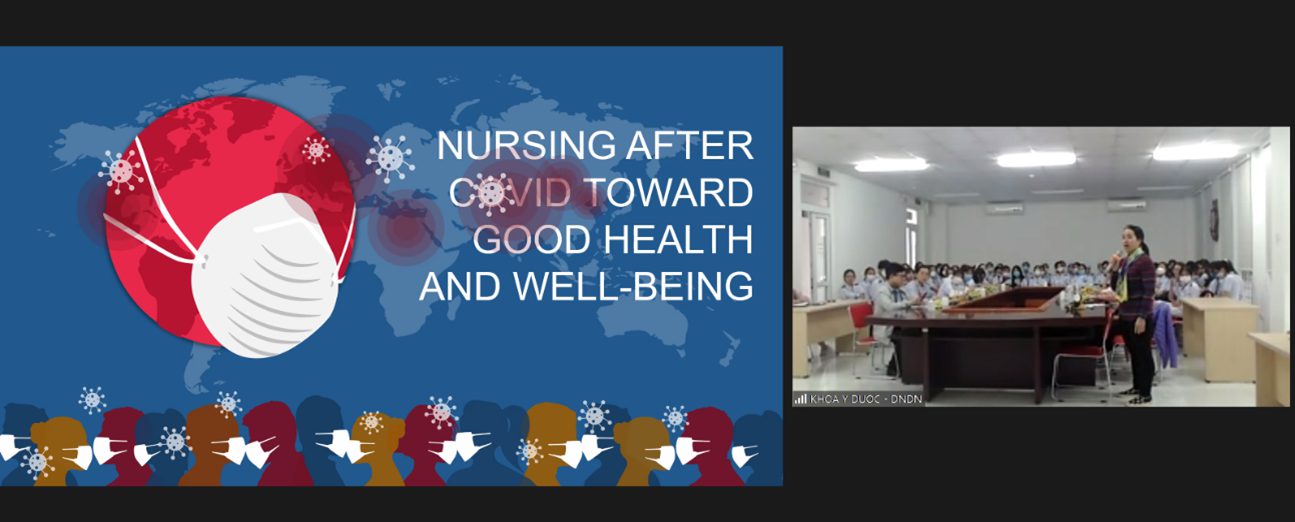 NURSING AFTER COVID TOWARD GOOD HEALTH AND WELL-BEING

KHOA Y DUOC - DNDN